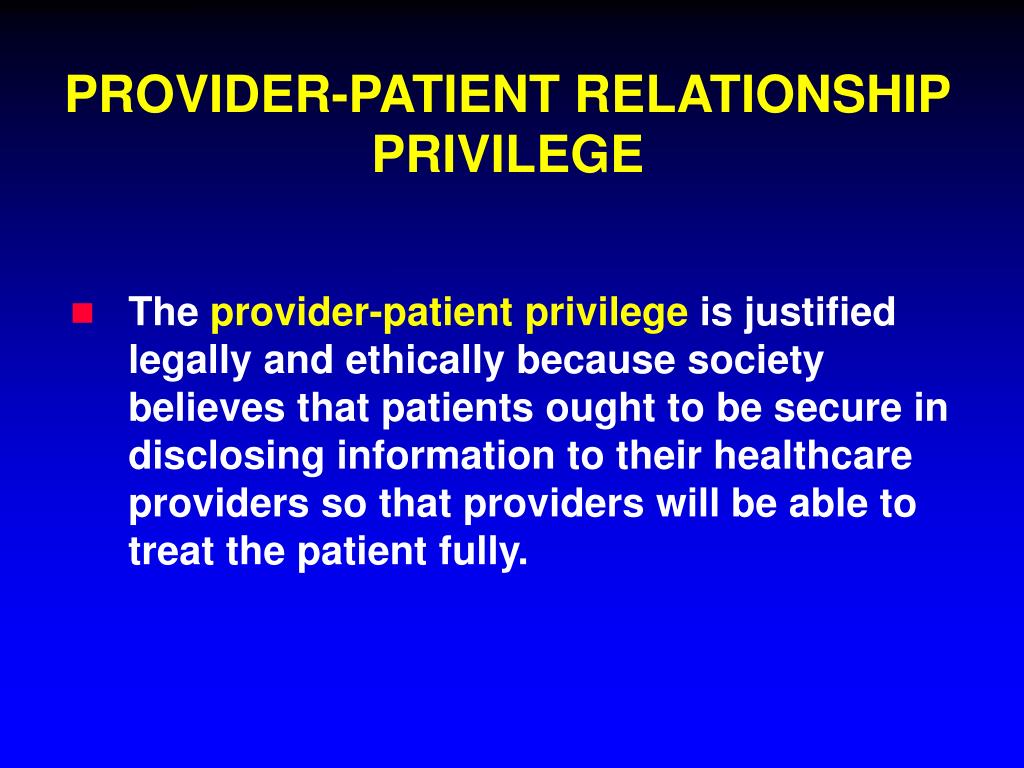 PROVIDER-PATIENT RELATIONSHIP PRIVILEGE

The provider-patient privilege is justified legally and ethically because society believes that patients ought to be secure in disclosing information to their healthcare providers so that providers will be able to treat the patient fully.